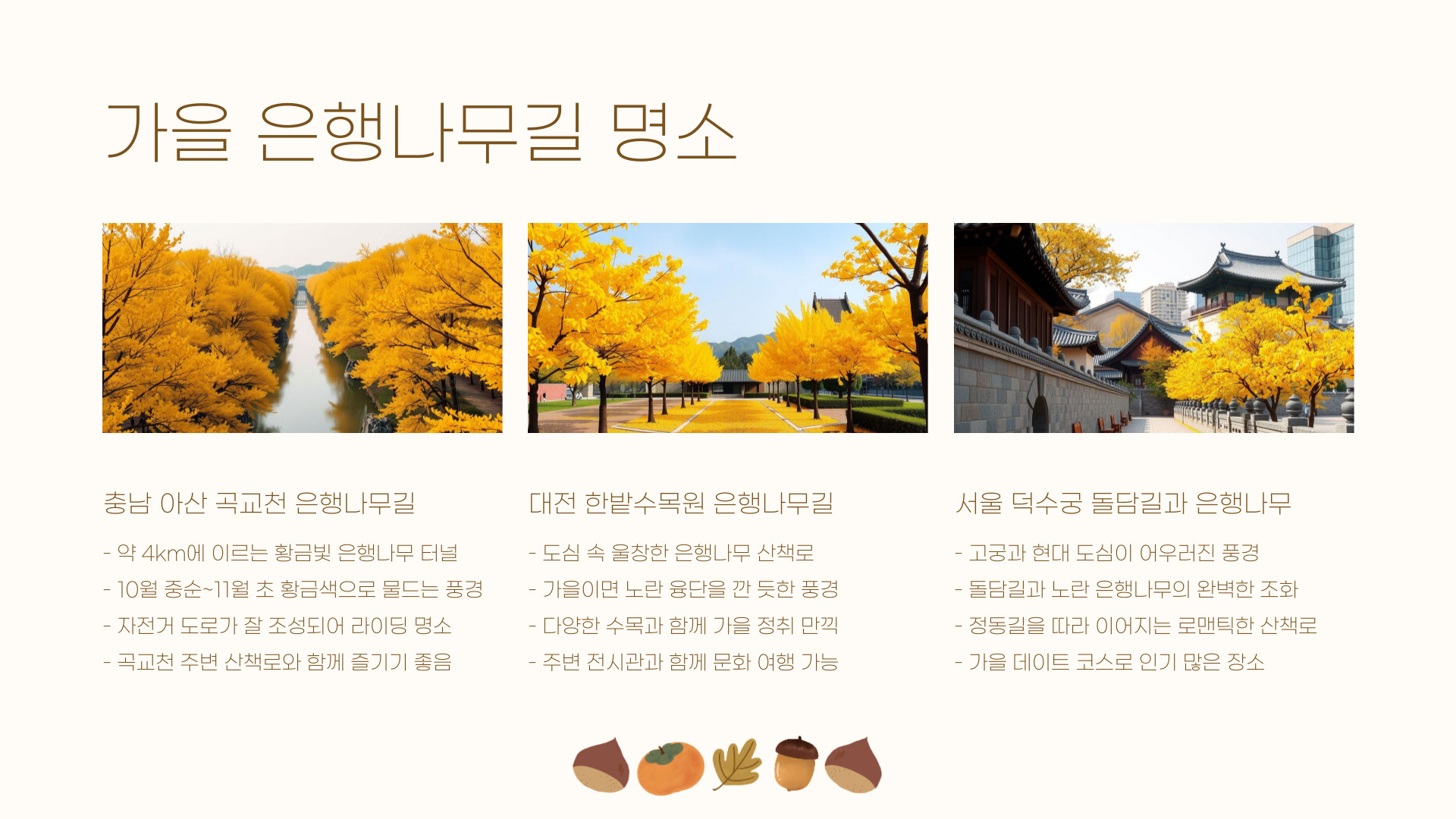 가을 은행나무길 명소

충남 아산 곡교천 은행나무길

- 약 4km에 이르는 황금빛 은행나무 터널
- 10월 중순~11월 초 황금색으로 물드는 풍경
- 자전거 도로가 잘 조성되어 라이딩 명소
- 곡교천 주변 산책로와 함께 즐기기 좋음

대전 한밭수목원 은행나무길

- 도심 속 울창한 은행나무 산책로
- 가을이면 노란 융단을 깐 듯한 풍경
- 다양한 수목과 함께 가을 정취 만끽
- 주변 전시관과 함께 문화 여행 가능

서울 덕수궁 돌담길과 은행나무

- 고궁과 현대 도심이 어우러진 풍경
- 돌담길과 노란 은행나무의 완벽한 조화
- 정동길을 따라 이어지는 로맨틱한 산책로
- 가을 데이트 코스로 인기 많은 장소